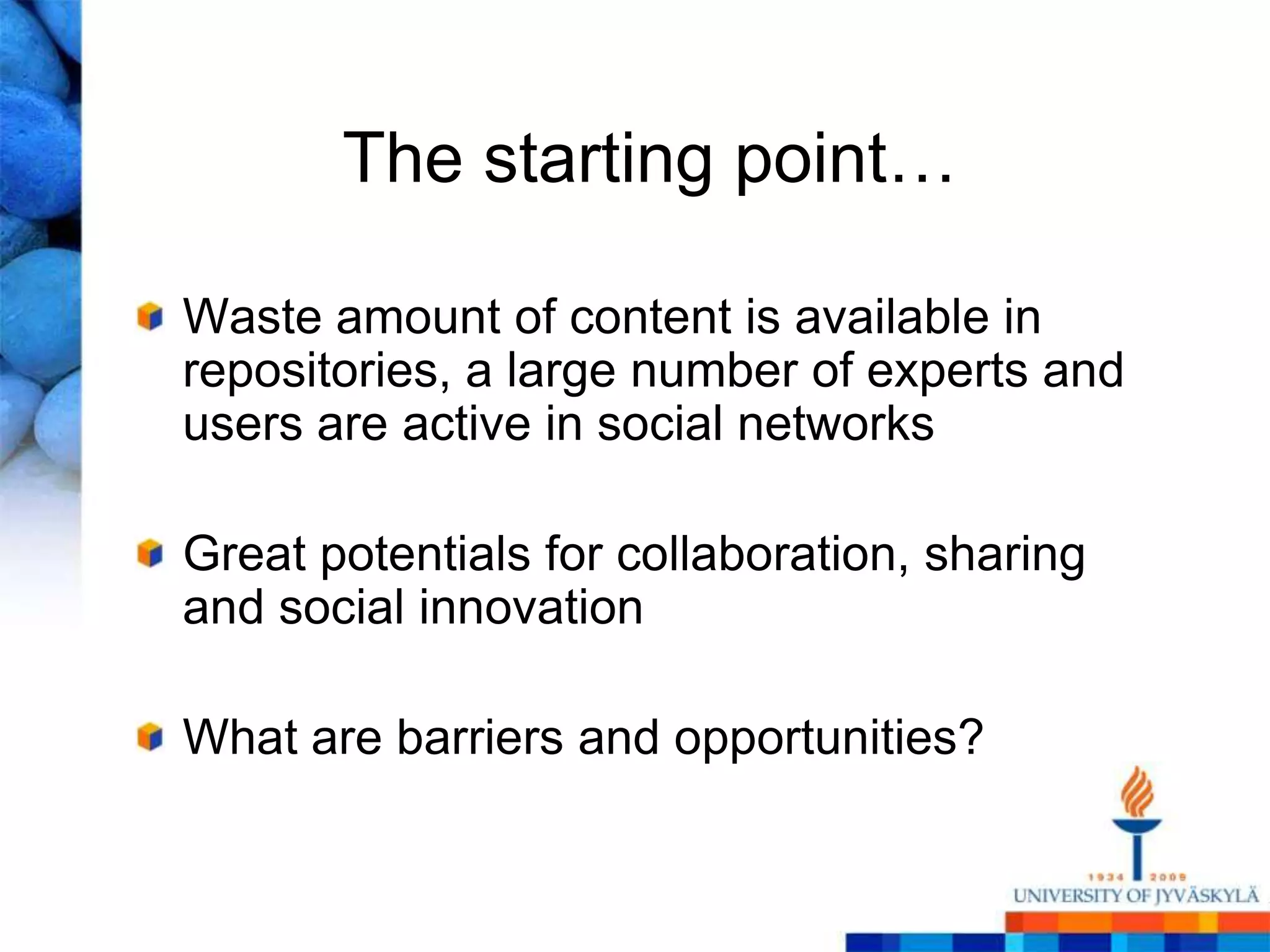 The starting point…

Waste amount of content is available in repositories, a large number of experts and users are active in social networks

Great potentials for collaboration, sharing and social innovation

What are barriers and opportunities?

1934 2009
UNIVERSITY OF JYVÄSKYLÄ